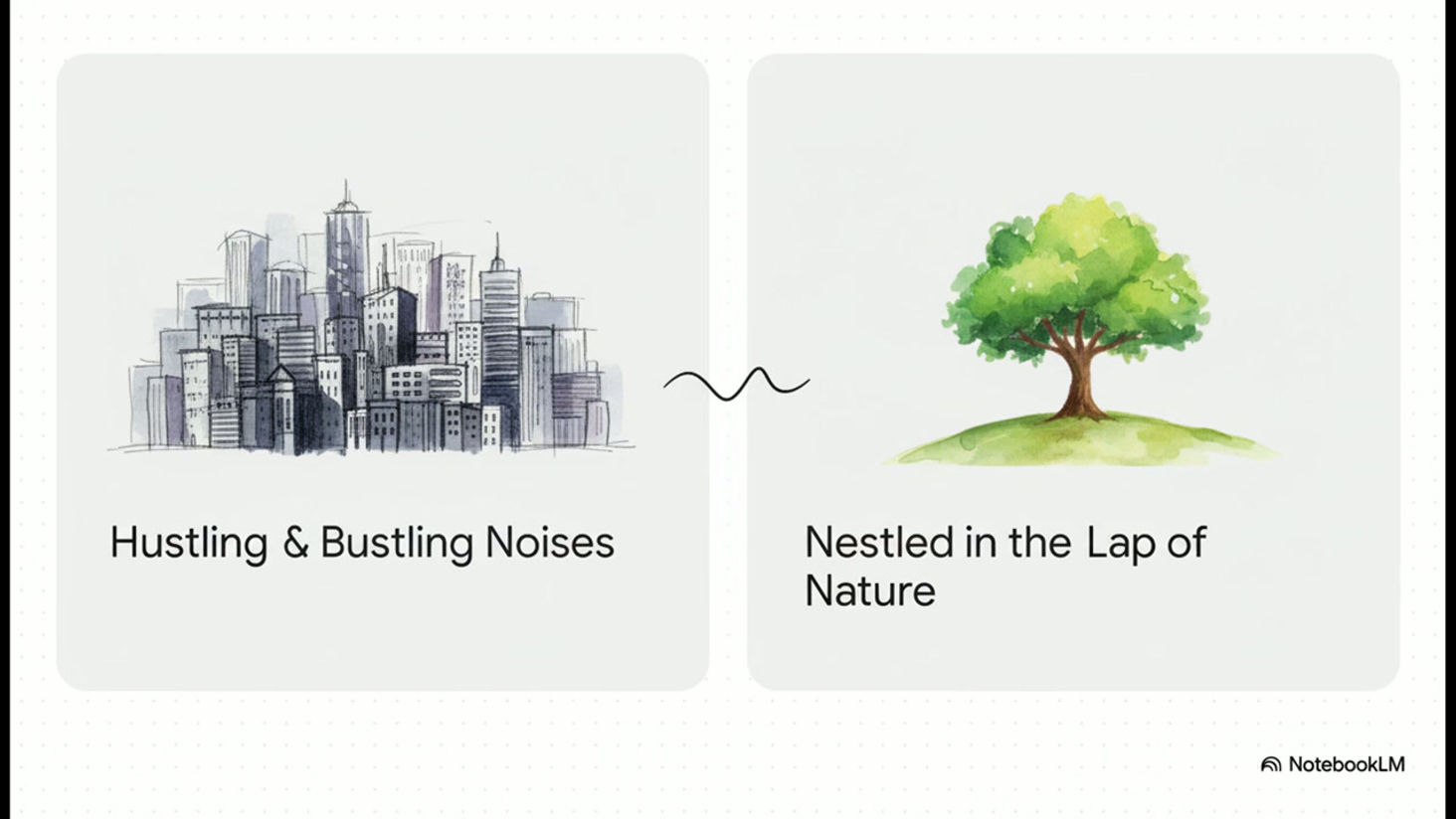 Hustling & Bustling Noises

Nestled in the Lap of Nature

NotebookLM